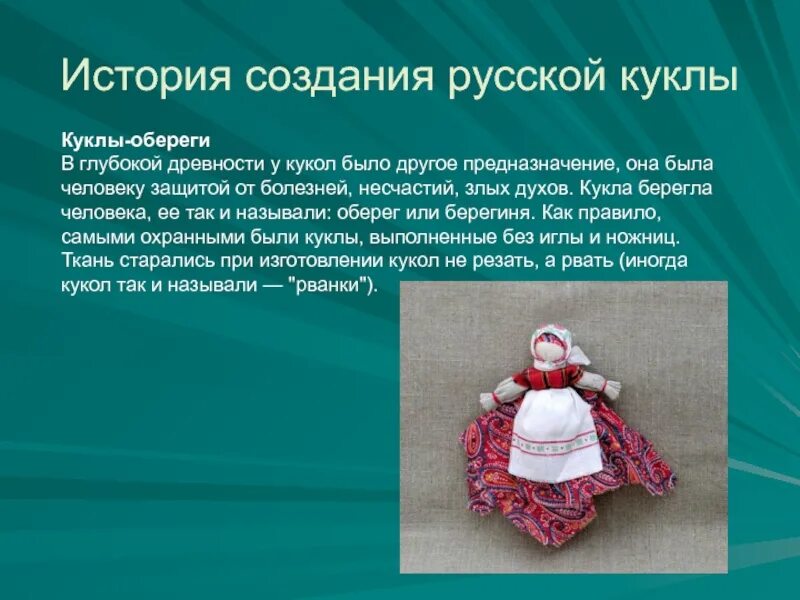 История создания русской куклы

Куклы-обереги
В глубокой древности у кукол было другое предназначение, она была человеку защитой от болезней, несчастий, злых духов. Кукла берегла человека, ее так и называли: оберег или берегиня. Как правило, самыми охранными были куклы, выполненные без иглы и ножниц. Ткань старались при изготовлении кукол не резать, а рвать (иногда кукол так и называли — "рванки").